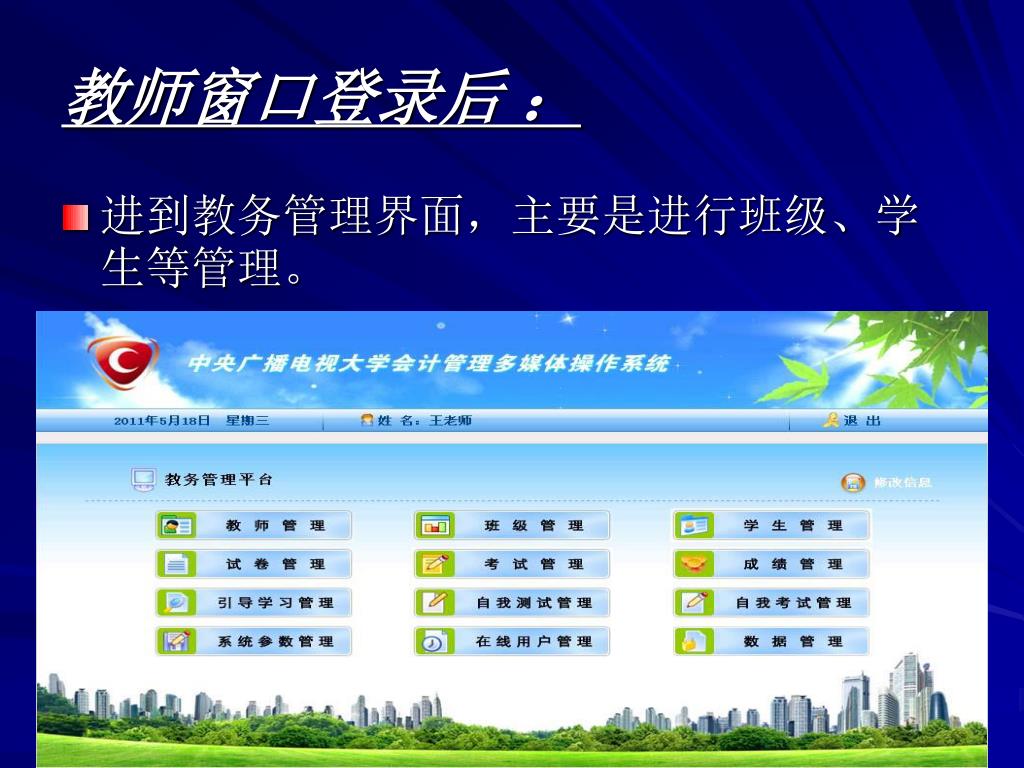 教师窗口登录后：

进到教务管理界面，主要是进行班级、学生等管理。

中央广播电视大学会计管理多媒体操作系统

2011年5月18日 星期三

姓 名：王老师

退 出

教务管理平台

修改信息

教 师 管 理

班 级 管 理

学 生 管 理

试 卷 管 理

考 试 管 理

成 绩 管 理

引导学习管理

自我测试管理

自我考试管理

系统参数管理

在线用户管理

数 据 管 理